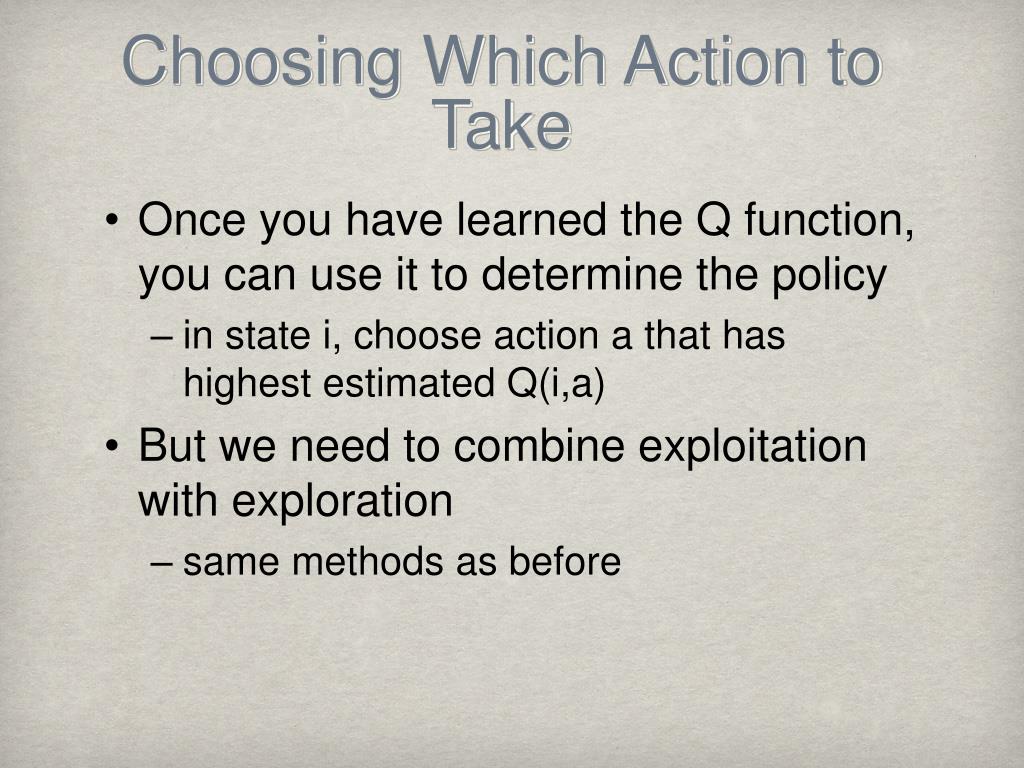 Choosing Which Action to Take

• Once you have learned the Q function, you can use it to determine the policy
– in state i, choose action a that has highest estimated Q(i,a)
• But we need to combine exploitation with exploration
– same methods as before